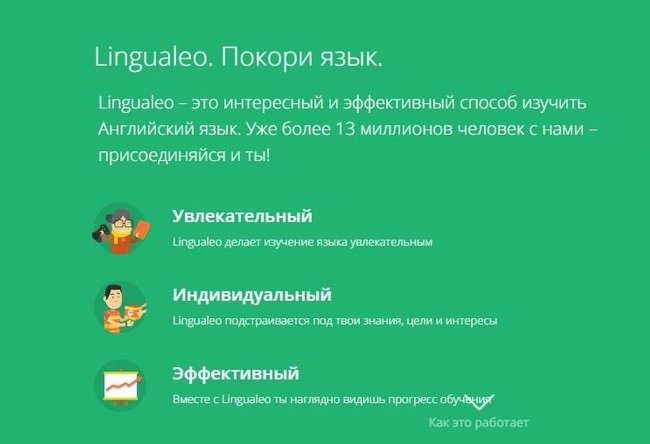 Lingualeo. Покори язык.

Lingualeo – это интересный и эффективный способ изучить Английский язык. Уже более 13 миллионов человек с нами – присоединяйся и ты!

Увлекательный

Lingualeo делает изучение языка увлекательным

Индивидуальный

Lingualeo подстраивается под твои знания, цели и интересы

Эффективный

Вместе с Lingualeo ты наглядно видишь прогресс обучения

Как это работает